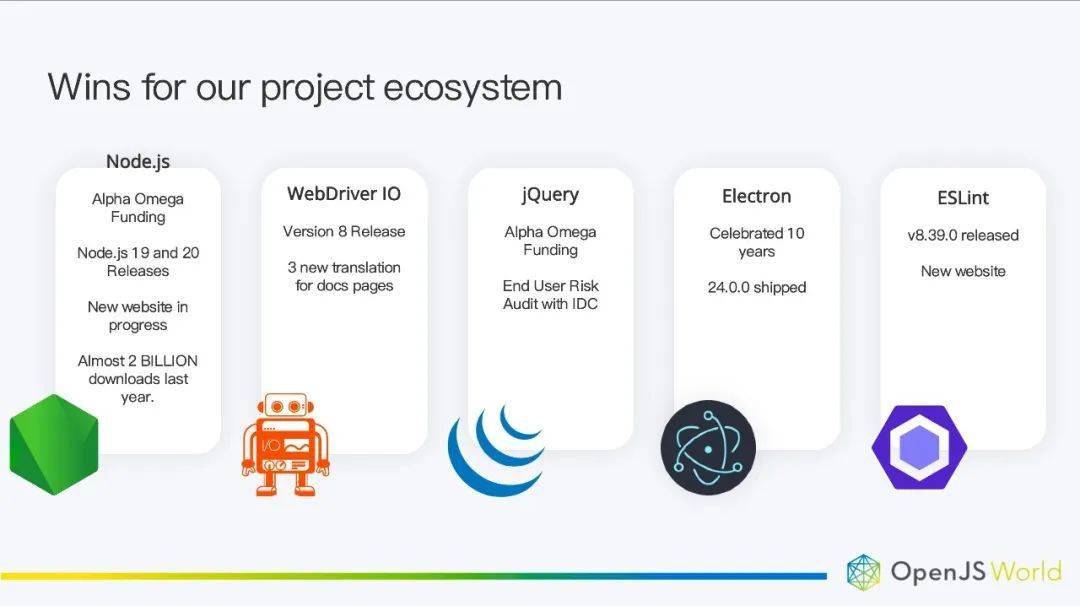 Wins for our project ecosystem

Node.js

Alpha Omega Funding

Node.js 19 and 20 Releases

New website in progress

Almost 2 BILLION downloads last year.

WebDriver IO

Version 8 Release

3 new translation for docs pages

I/O

jQuery

Alpha Omega Funding

End User Risk Audit with IDC

Electron

Celebrated 10 years

24.0.0 shipped

ESLint

v8.39.0 released

New website

OpenJS World